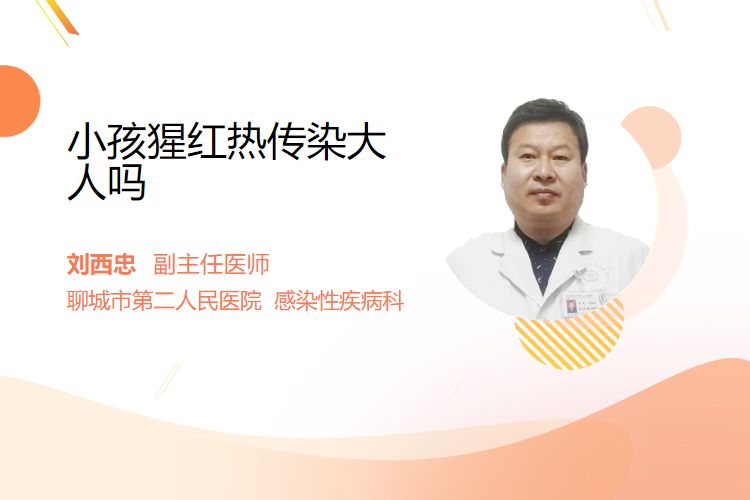 小孩猩红热传染大人吗

刘西忠 副主任医师

聊城市第二人民医院 感染性疾病科